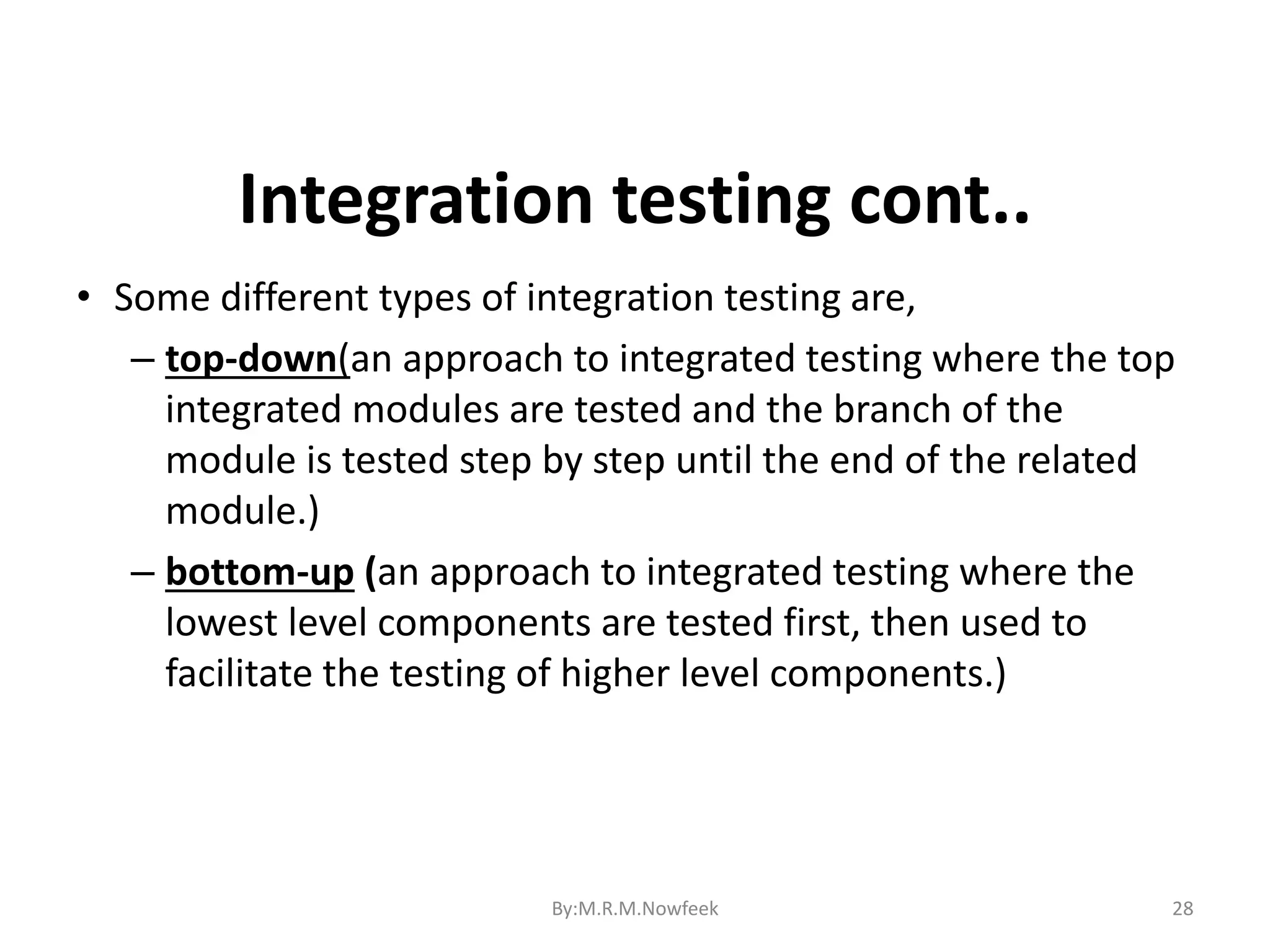 Integration testing cont..

• Some different types of integration testing are,

– top-down(an approach to integrated testing where the top integrated modules are tested and the branch of the module is tested step by step until the end of the related module.)

– bottom-up (an approach to integrated testing where the lowest level components are tested first, then used to facilitate the testing of higher level components.)

By:M.R.M.Nowfeek

28